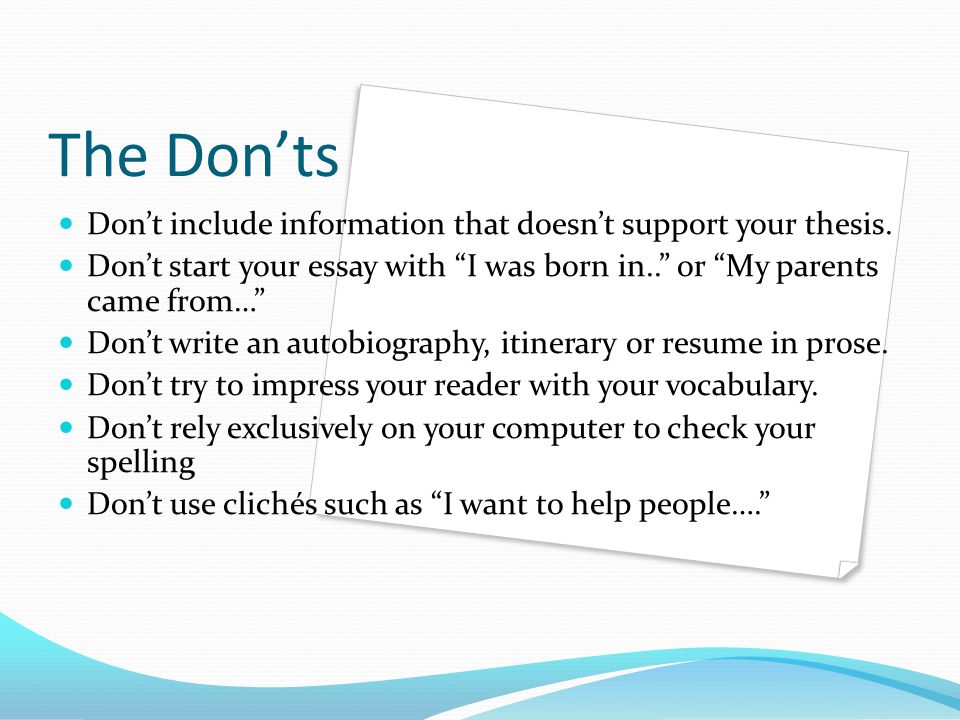 The Don’ts

- Don’t include information that doesn’t support your thesis.
- Don’t start your essay with “I was born in..” or “My parents came from…”
- Don’t write an autobiography, itinerary or resume in prose.
- Don’t try to impress your reader with your vocabulary.
- Don’t rely exclusively on your computer to check your spelling
- Don’t use clichés such as “I want to help people….”